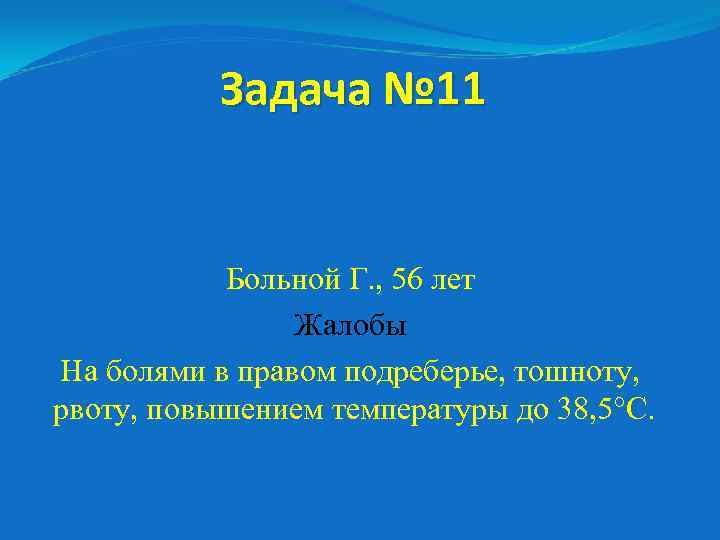 Задача №11

Больной Г., 56 лет

Жалобы

На болями в правом подреберье, тошноту, рвоту, повышением температуры до 38,5°С.